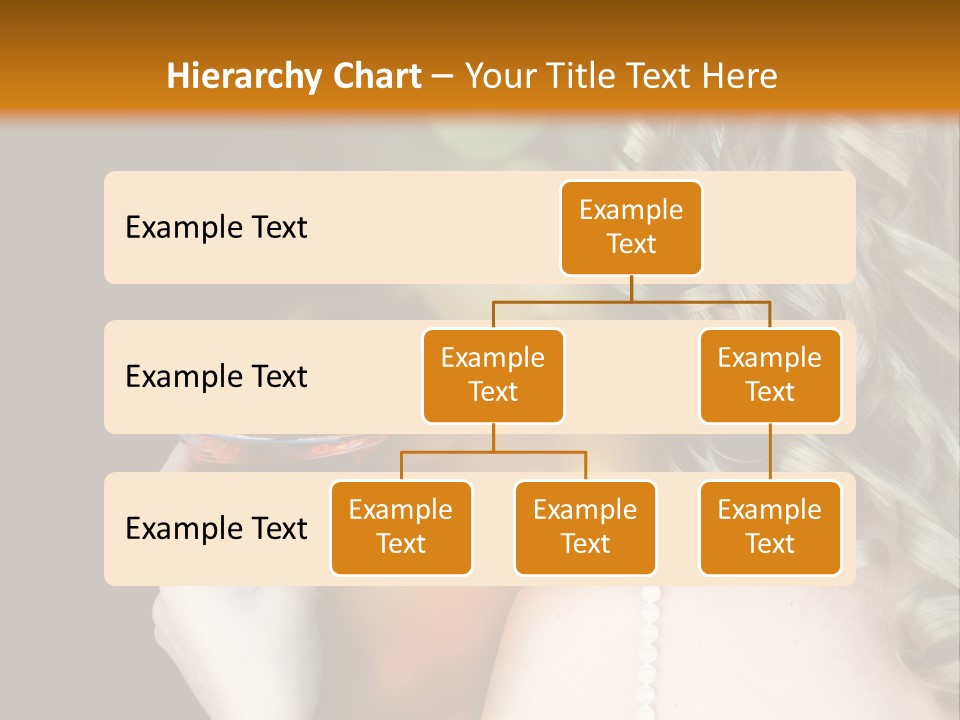 Hierarchy Chart – Your Title Text Here

Example Text

Example Text

Example Text

Example Text

Example Text

Example Text

Example Text

Example Text

Example Text